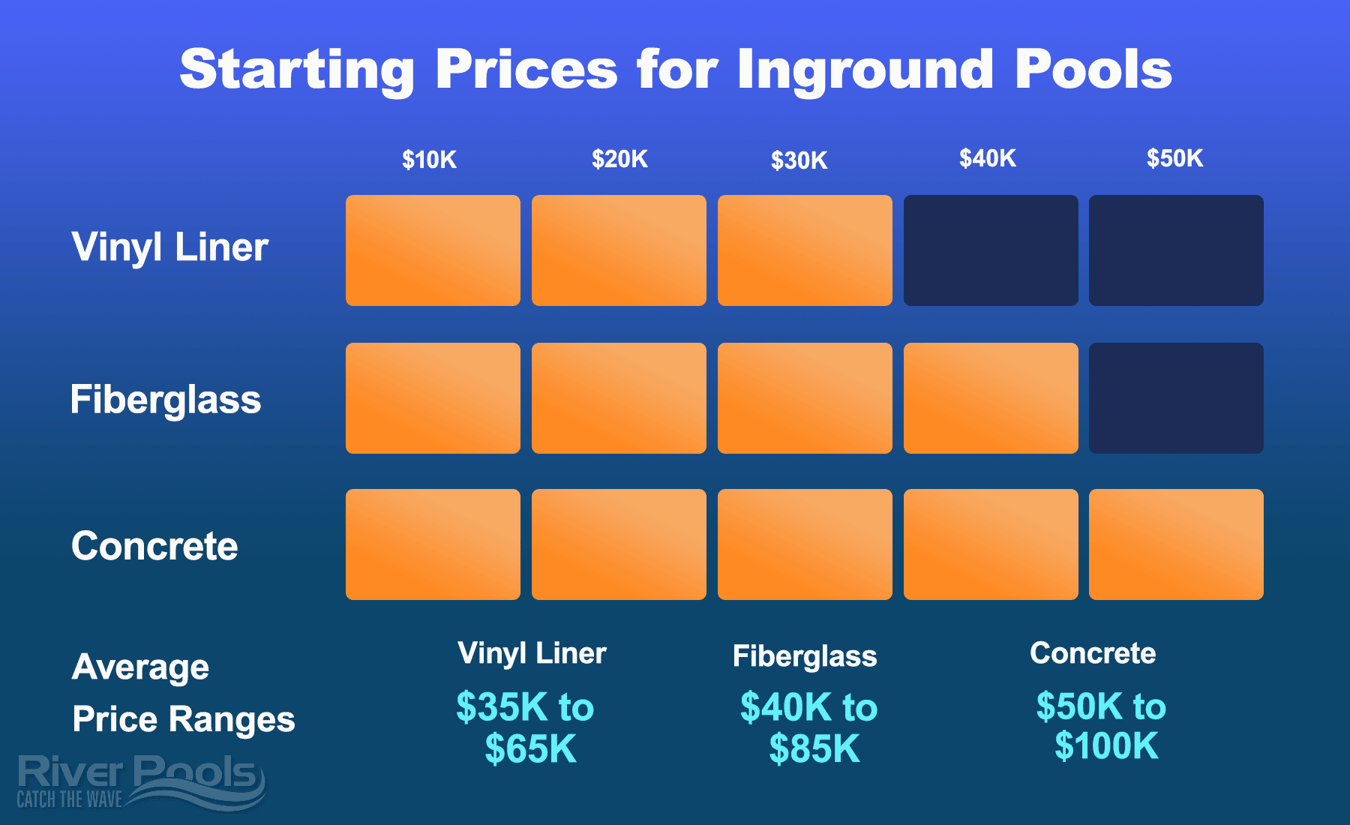 Starting Prices for Inground Pools

$10K $20K $30K $40K $50K

Vinyl Liner

Fiberglass

Concrete

Average Price Ranges

Vinyl Liner
$35K to $65K

Fiberglass
$40K to $85K

Concrete
$50K to $100K

River Pools
CATCH THE WAVE